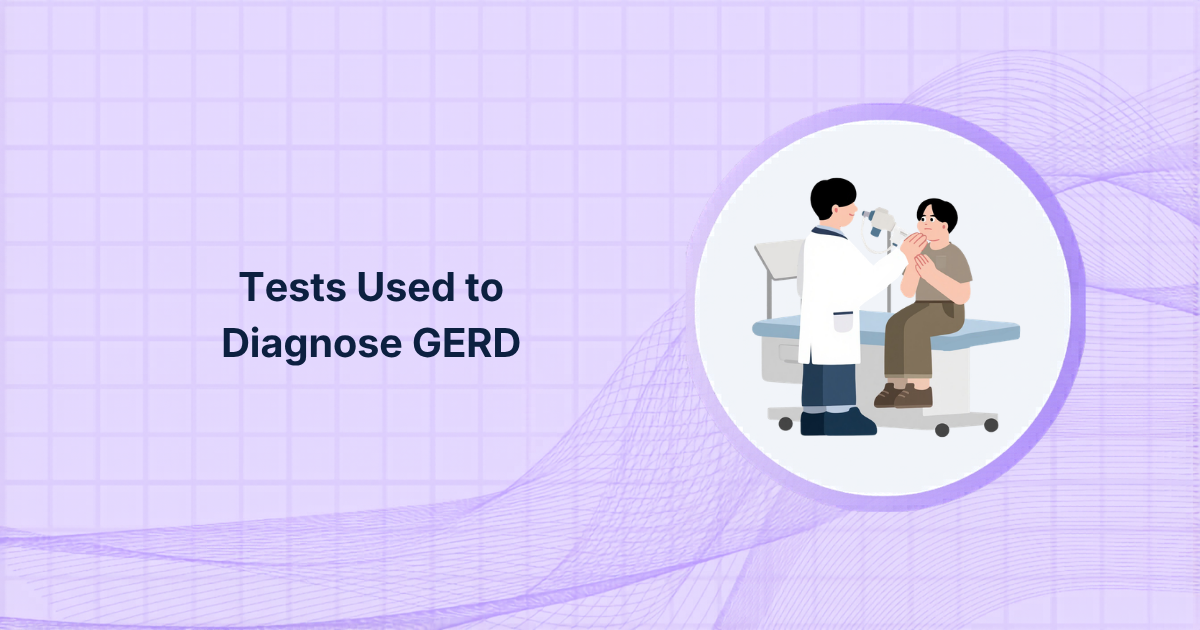 Tests Used to Diagnose GERD